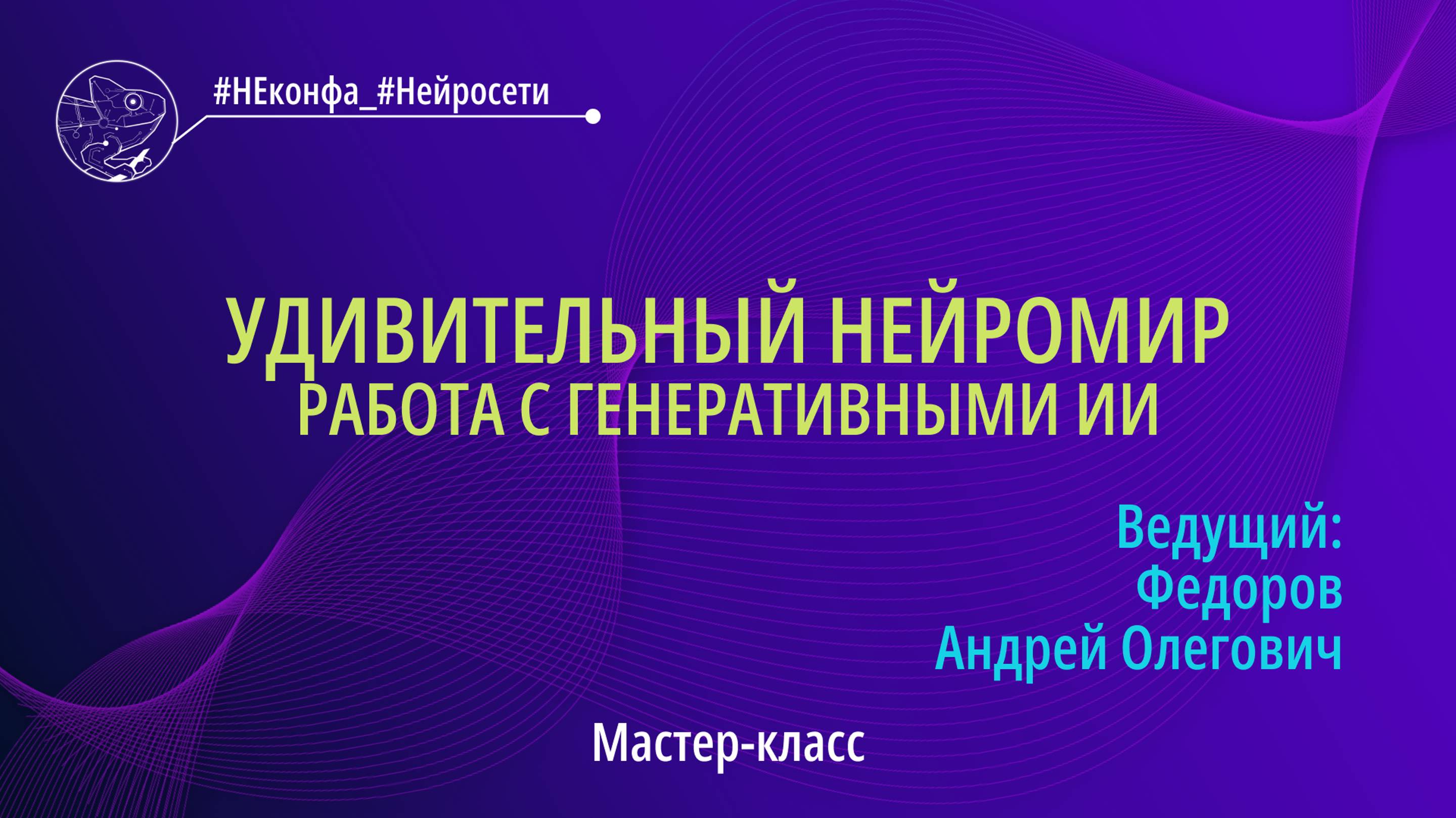 #НЕконфа_#Нейросети

УДИВИТЕЛЬНЫЙ НЕЙРОМИР
РАБОТА С ГЕНЕРАТИВНЫМИ ИИ

Ведущий:
Федоров
Андрей Олегович

Мастер-класс